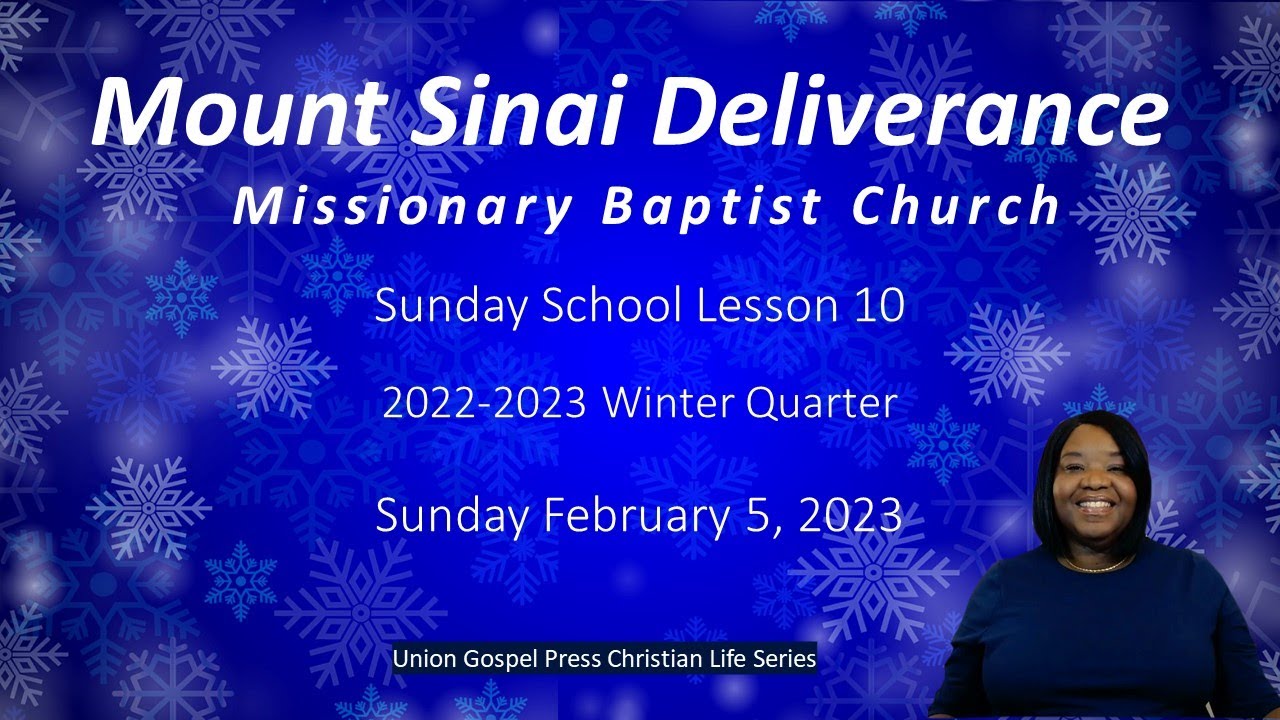 Mount Sinai Deliverance
Missionary Baptist Church

Sunday School Lesson 10

2022-2023 Winter Quarter

Sunday February 5, 2023

Union Gospel Press Christian Life Series